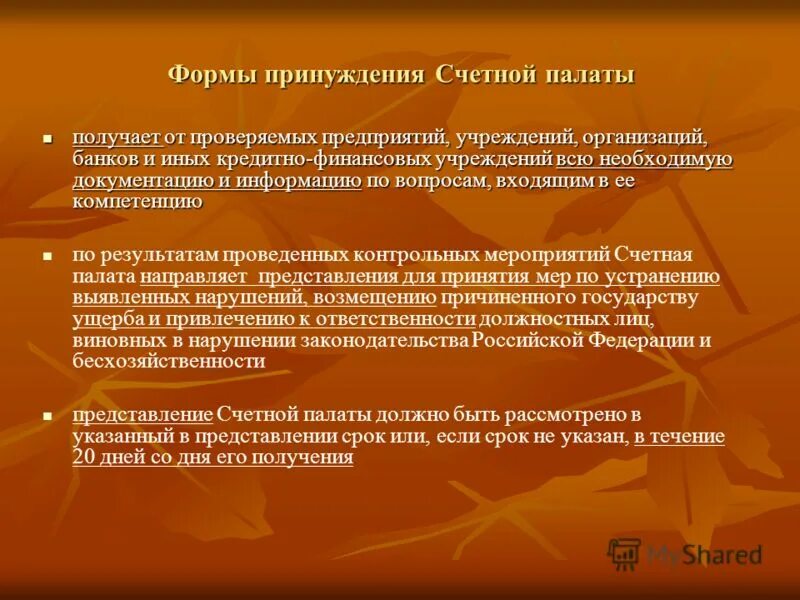 Формы принуждения Счетной палаты

- получает от проверяемых предприятий, учреждений, организаций, банков и иных кредитно-финансовых учреждений всю необходимую документацию и информацию по вопросам, входящим в ее компетенцию

- по результатам проведенных контрольных мероприятий Счетная палата направляет представления для принятия мер по устранению выявленных нарушений, возмещению причиненного государству ущерба и привлечению к ответственности должностных лиц, виновных в нарушении законодательства Российской Федерации и бесхозяйственности

- представление Счетной палаты должно быть рассмотрено в указанный в представлении срок или, если срок не указан, в течение 20 дней со дня его получения

MyShared